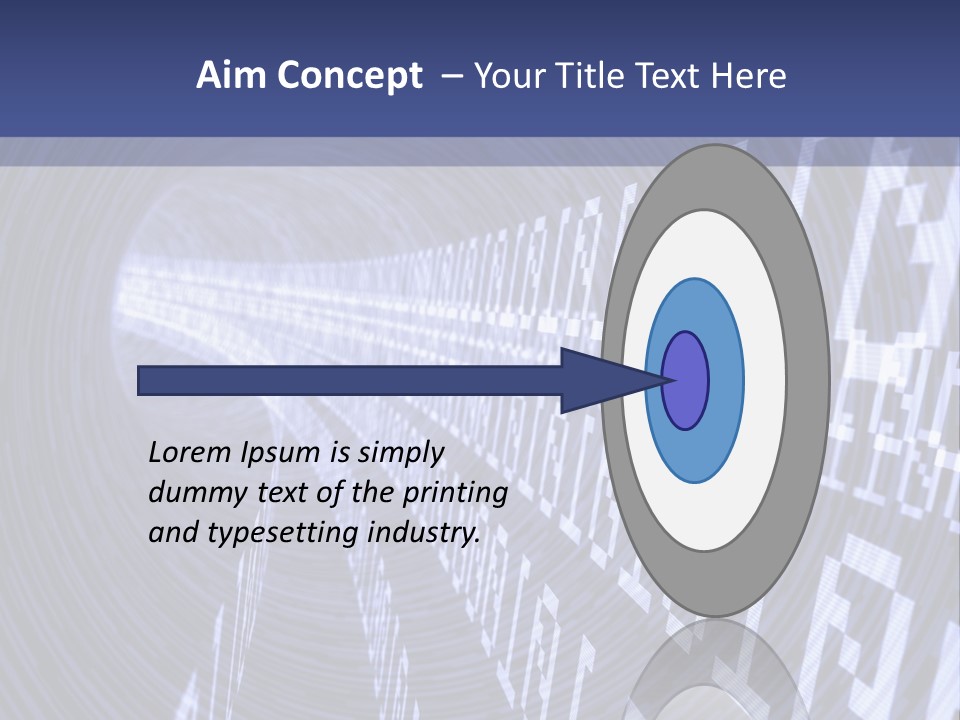 Aim Concept – Your Title Text Here

Lorem Ipsum is simply dummy text of the printing and typesetting industry.